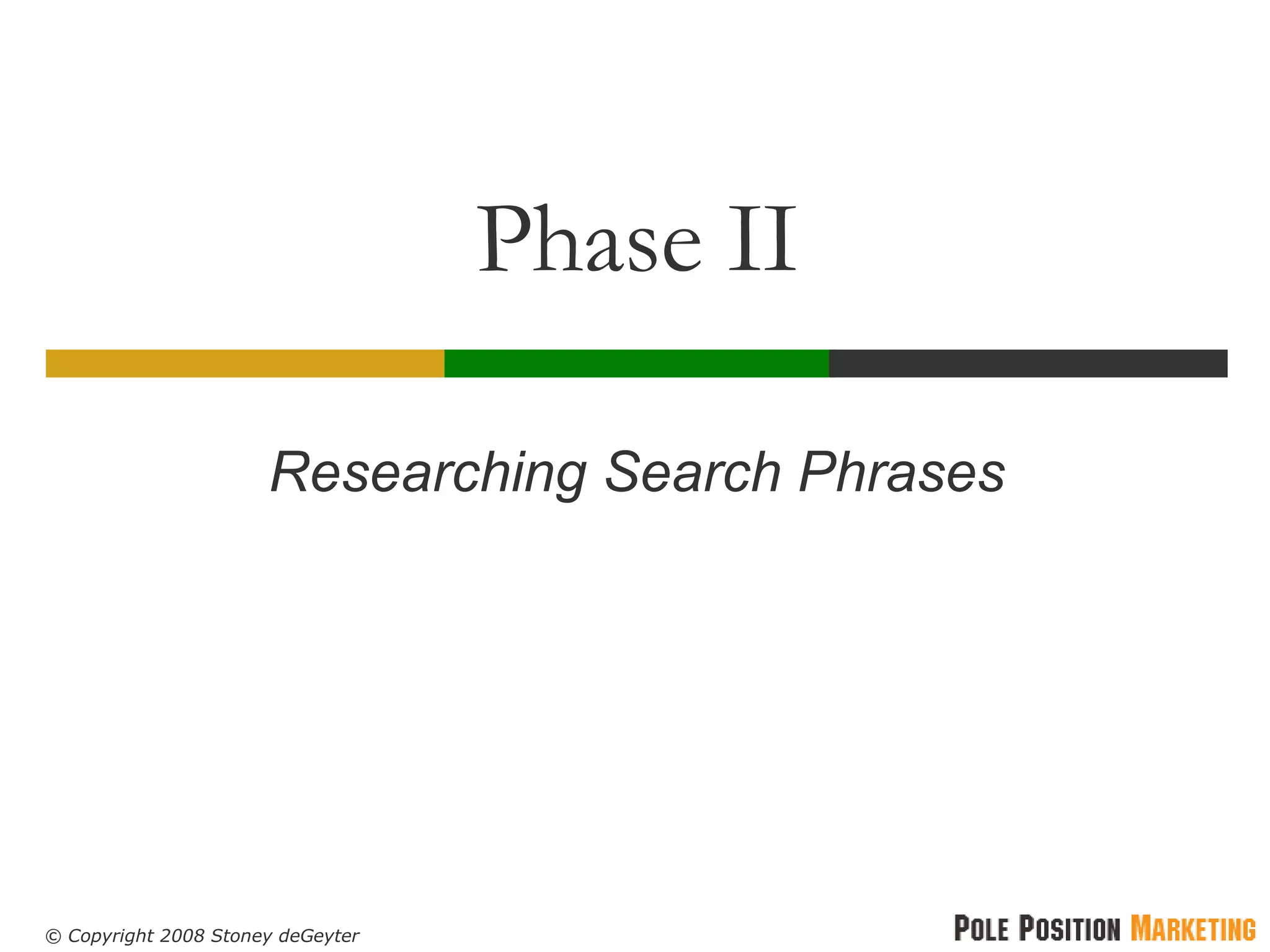 Phase II

Researching Search Phrases

© Copyright 2008 Stoney deGeyter

POLE POSITION MARKETING